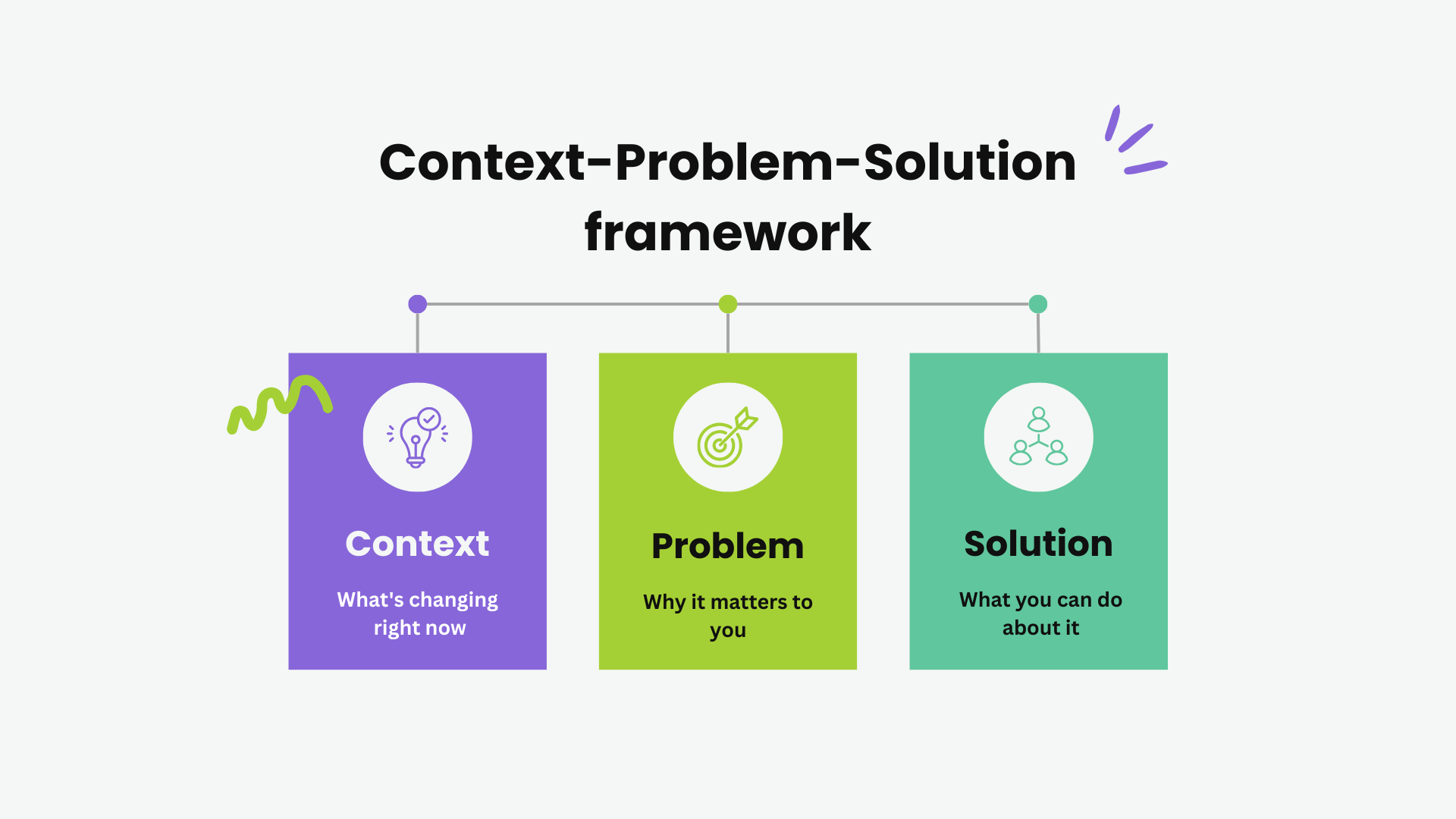 Context-Problem-Solution framework

Context

What's changing right now

Problem

Why it matters to you

Solution

What you can do about it